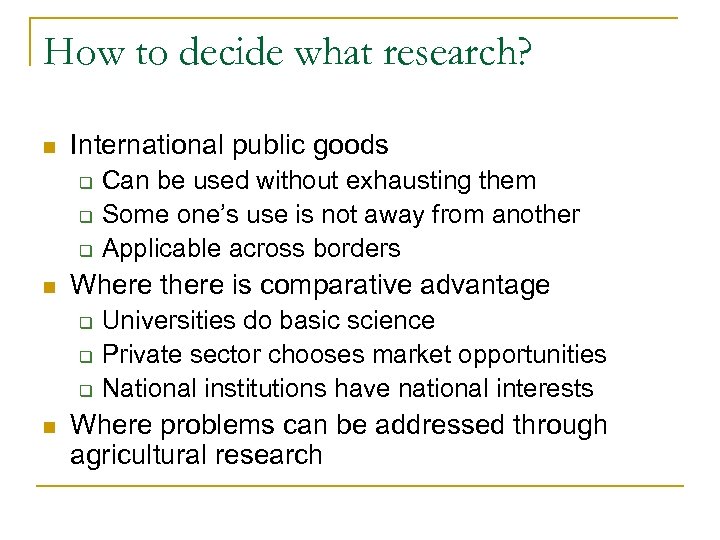 How to decide what research?

- International public goods
  - Can be used without exhausting them
  - Some one's use is not away from another
  - Applicable across borders
- Where there is comparative advantage
  - Universities do basic science
  - Private sector chooses market opportunities
  - National institutions have national interests
- Where problems can be addressed through agricultural research